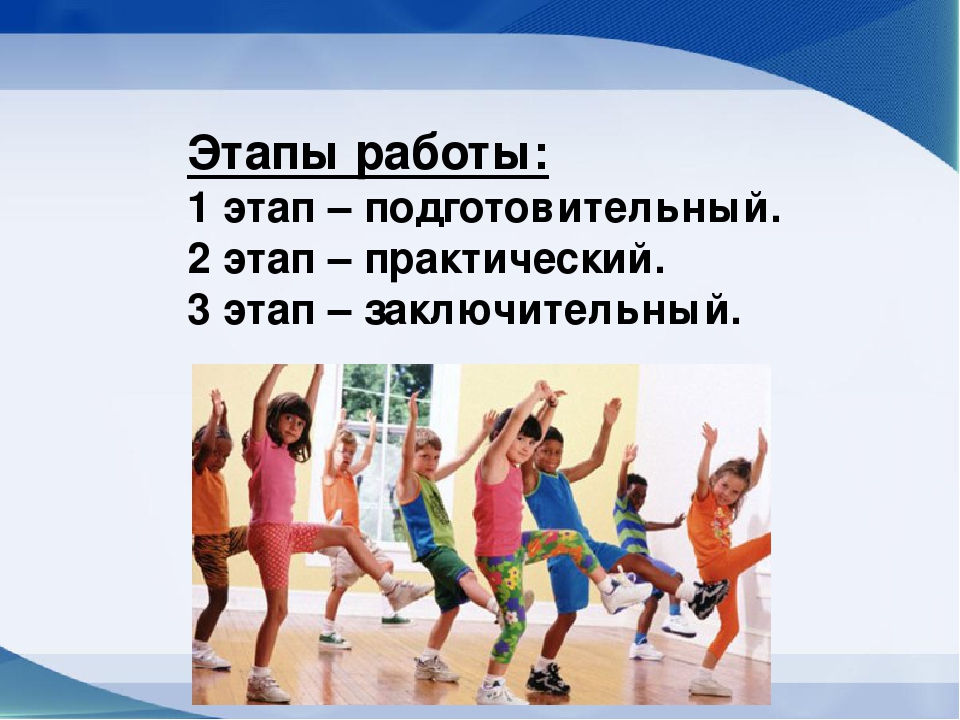 Этапы работы:
1 этап – подготовительный.
2 этап – практический.
3 этап – заключительный.